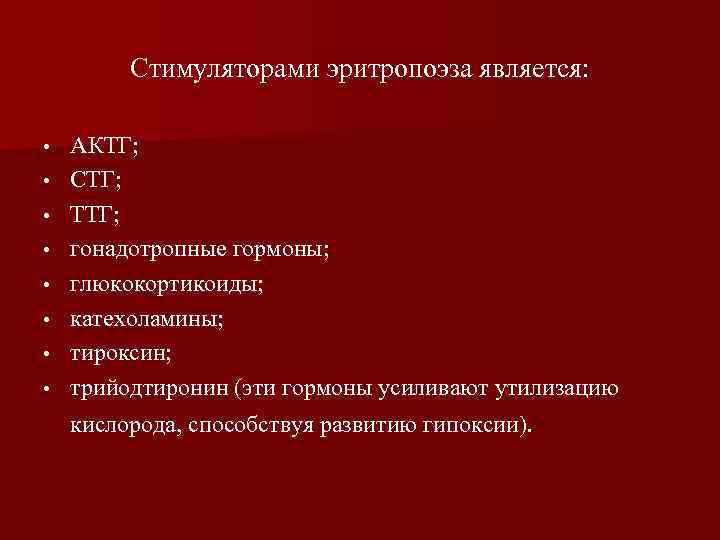 Стимуляторами эритропоэза является:

• АКТГ;
• СТГ;
• ТТГ;
• гонадотропные гормоны;
• глюкокортикоиды;
• катехоламины;
• тироксин;
• трийодтиронин (эти гормоны усиливают утилизацию кислорода, способствуя развитию гипоксии).